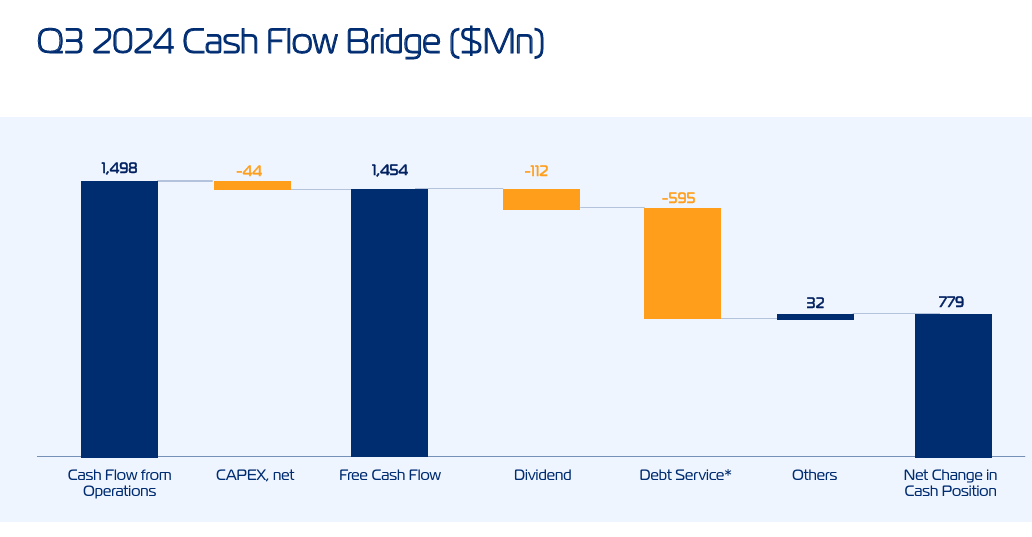 Q3 2024 Cash Flow Bridge ($Mn)

1,498
-44
1,454
-112
-595
32
779

Cash Flow from Operations
CAPEX, net
Free Cash Flow
Dividend
Debt Service*
Others
Net Change in Cash Position